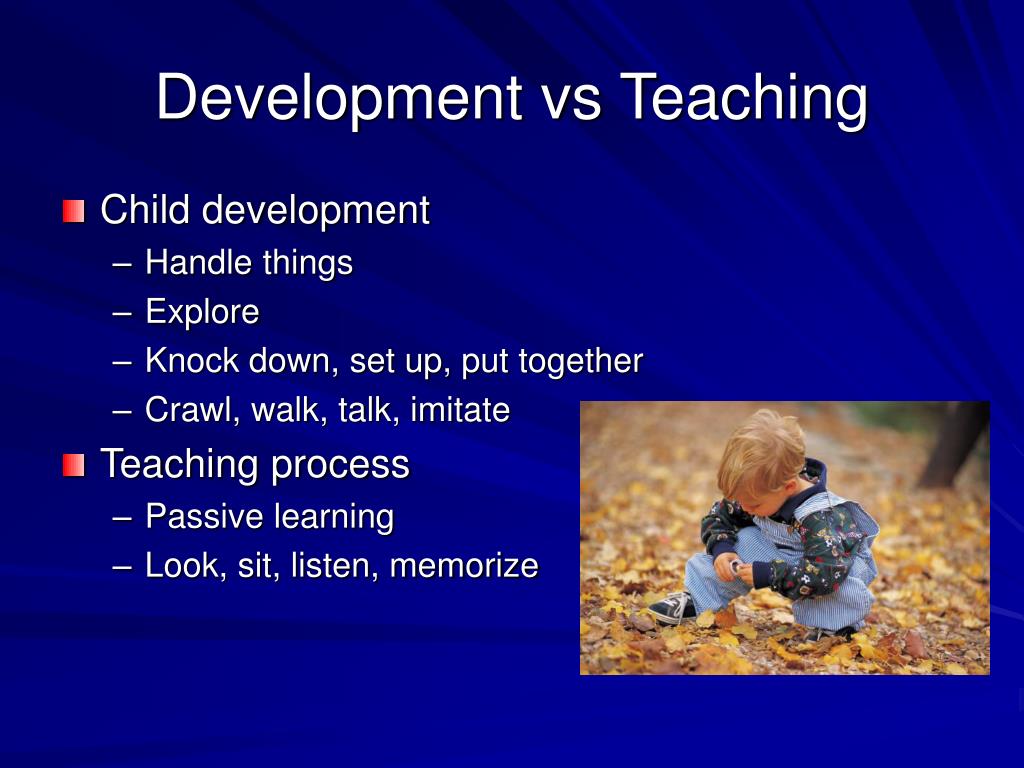 Development vs Teaching

Child development
– Handle things
– Explore
– Knock down, set up, put together
– Crawl, walk, talk, imitate

Teaching process
– Passive learning
– Look, sit, listen, memorize